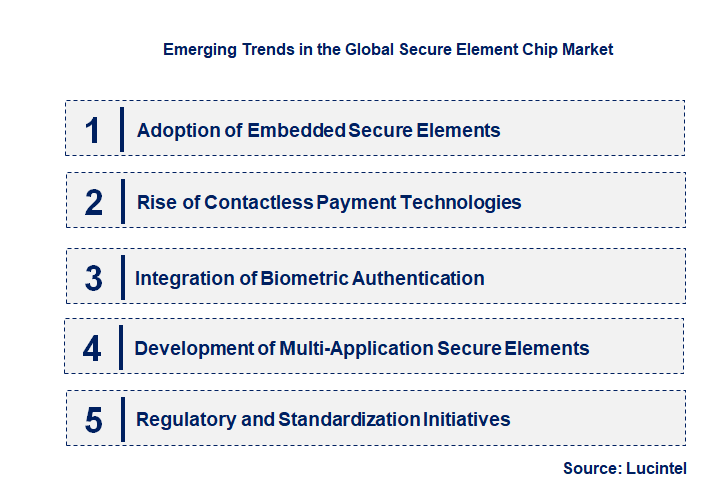 Emerging Trends in the Global Secure Element Chip Market

1 Adoption of Embedded Secure Elements

2 Rise of Contactless Payment Technologies

3 Integration of Biometric Authentication

4 Development of Multi-Application Secure Elements

5 Regulatory and Standardization Initiatives

Source: Lucintel